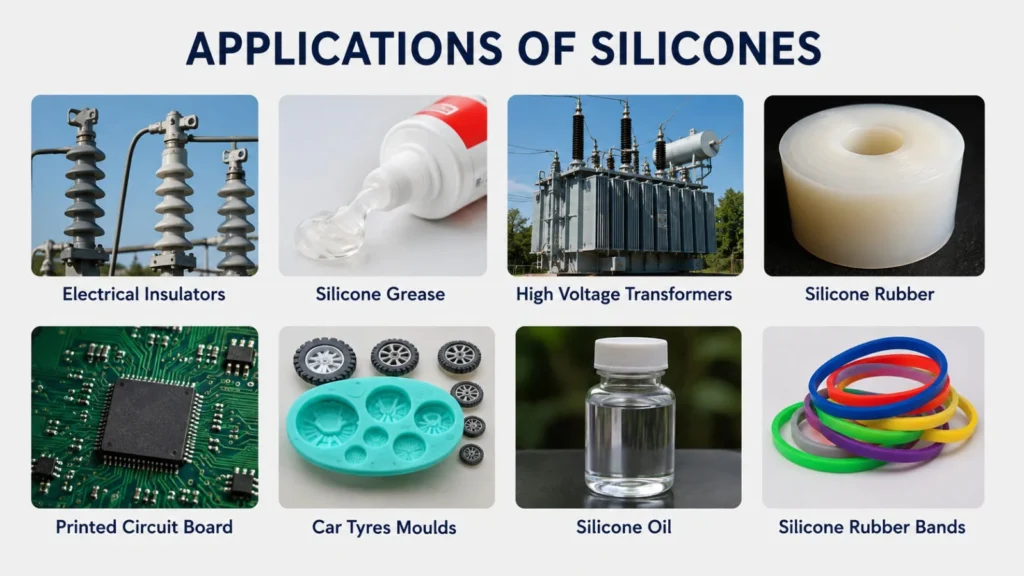 APPLICATIONS OF SILICONES

Electrical Insulators

Silicone Grease

High Voltage Transformers

Silicone Rubber

Printed Circuit Board

Car Tyres Moulds

Silicone Oil

Silicone Rubber Bands